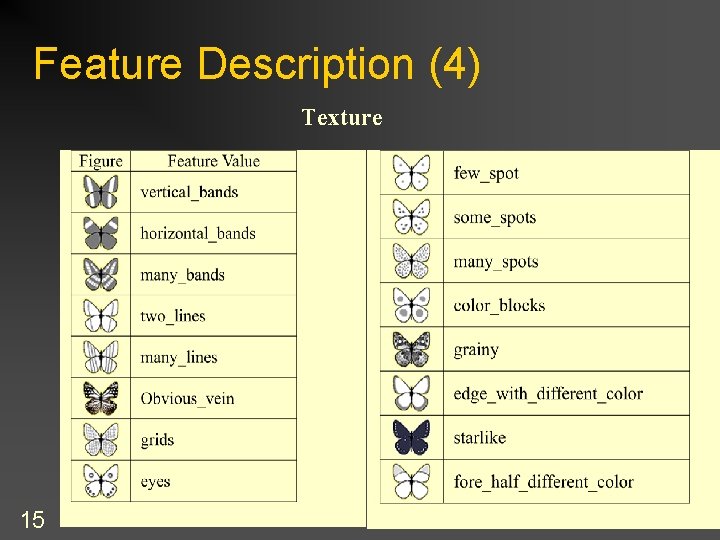 Feature Description (4)

Texture

| Figure | Feature Value |
|---|---|
| | vertical_bands |
| | horizontal_bands |
| | many_bands |
| | two_lines |
| | many_lines |
| | Obvious_vein |
| | grids |
| | eyes |

| | |
|---|---|
| | few_spot |
| | some_spots |
| | many_spots |
| | color_blocks |
| | grainy |
| | edge_with_different_color |
| | starlike |
| | fore_half_different_color |

15